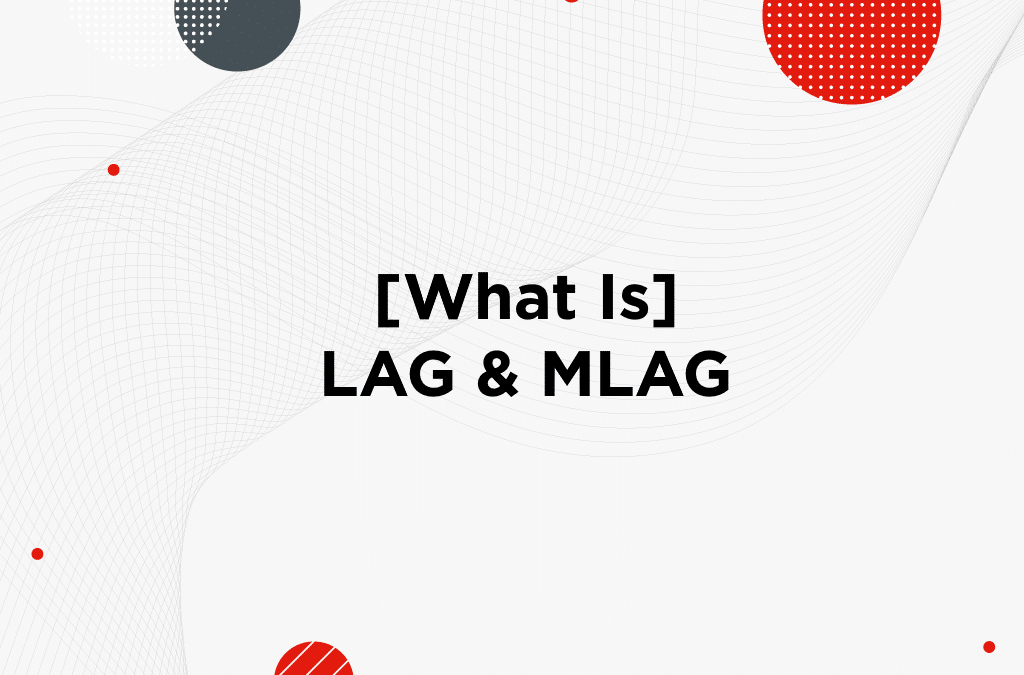 [What Is]
LAG & MLAG